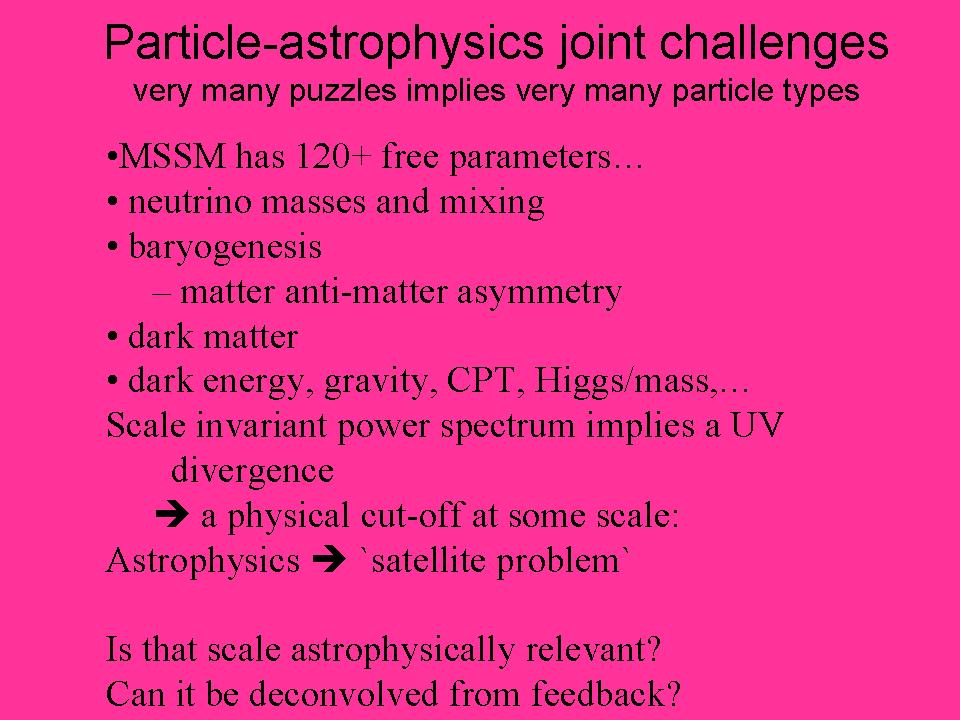 Particle-astrophysics joint challenges
very many puzzles implies very many particle types

•MSSM has 120+ free parameters…
• neutrino masses and mixing
• baryogenesis
– matter anti-matter asymmetry
• dark matter
• dark energy, gravity, CPT, Higgs/mass,…
Scale invariant power spectrum implies a UV divergence
➔ a physical cut-off at some scale:
Astrophysics ➔ `satellite problem`

Is that scale astrophysically relevant?
Can it be deconvolved from feedback?